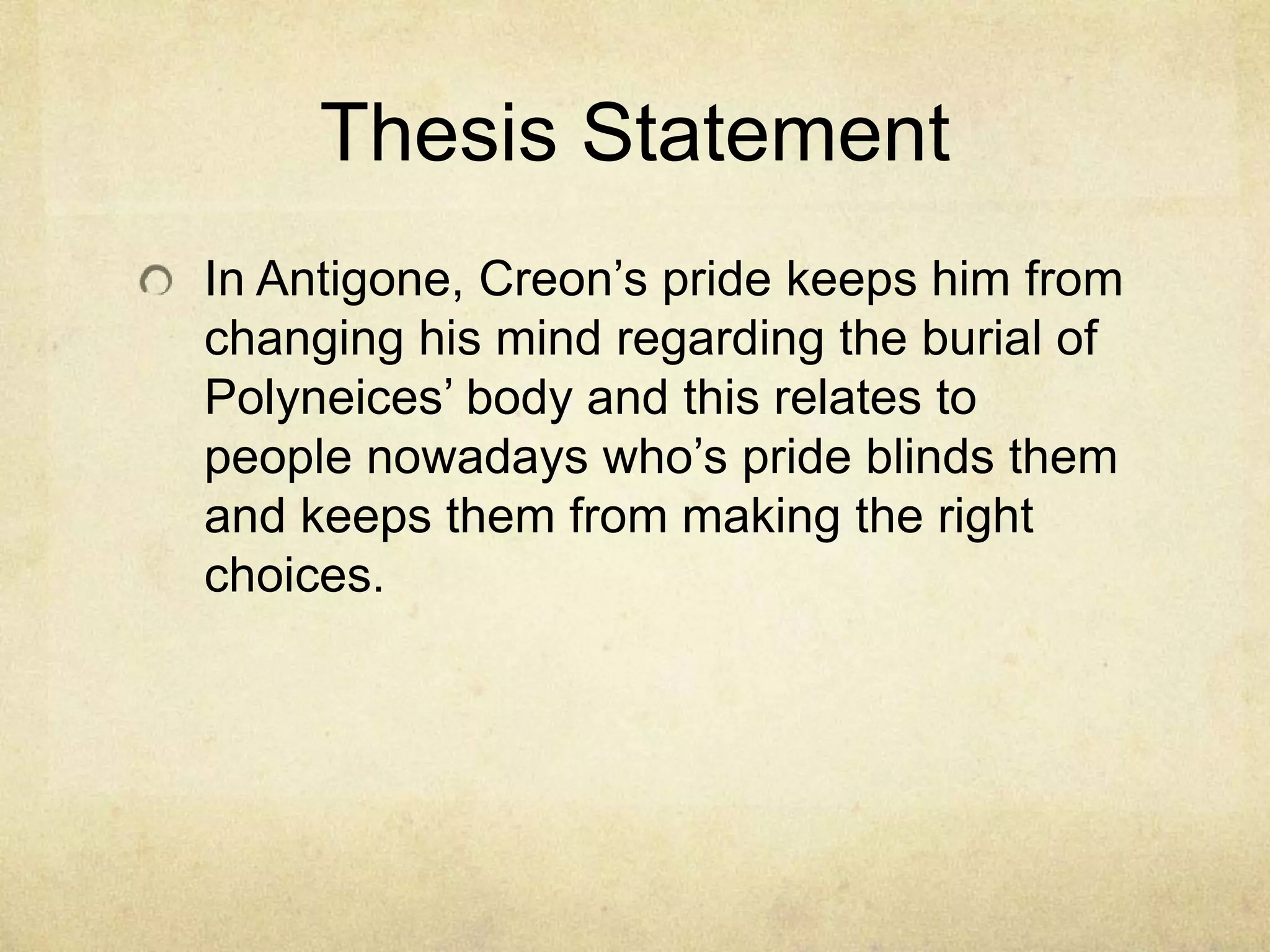 Thesis Statement

In Antigone, Creon’s pride keeps him from changing his mind regarding the burial of Polyneices’ body and this relates to people nowadays who’s pride blinds them and keeps them from making the right choices.